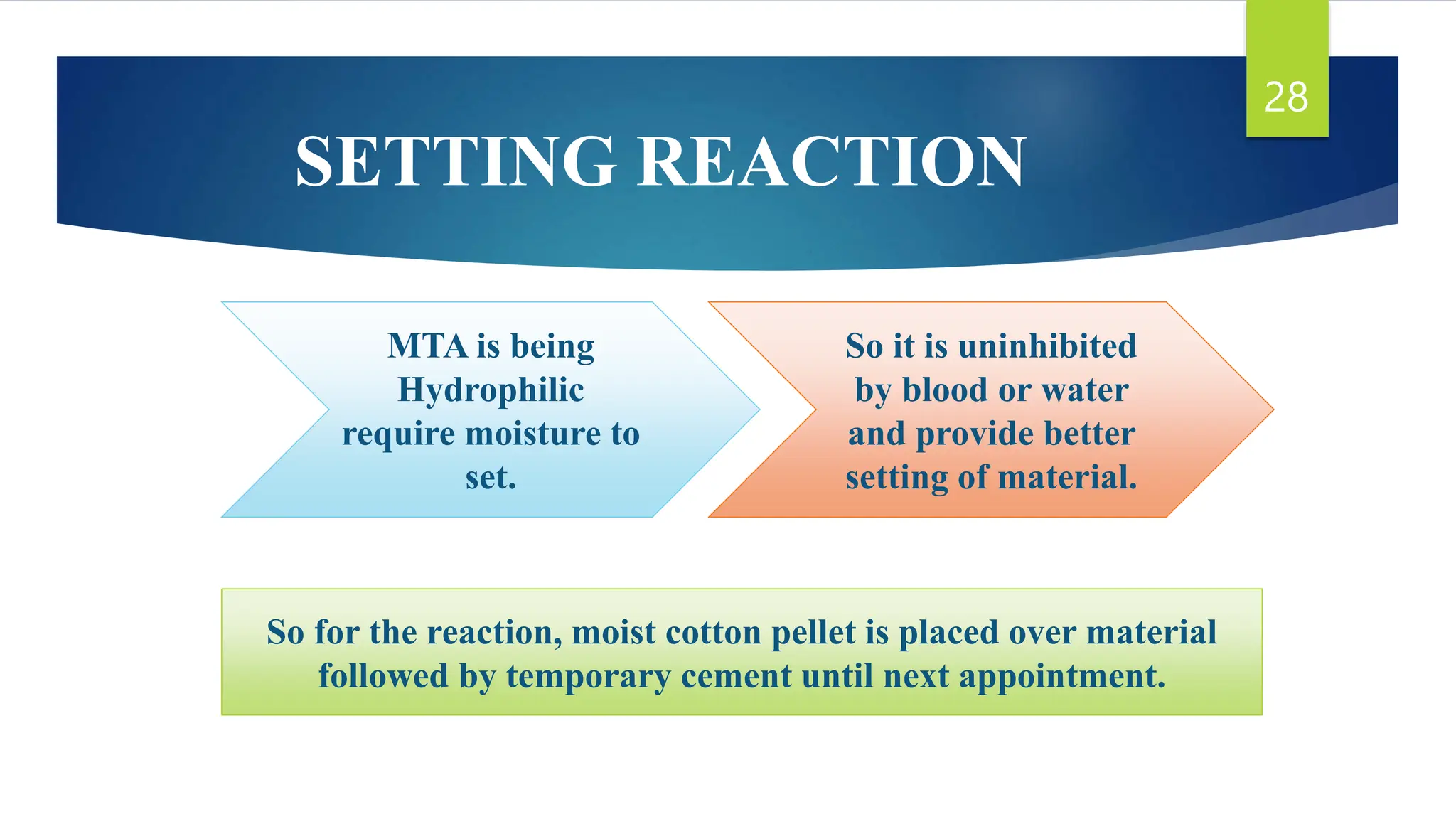 28

SETTING REACTION

MTA is being Hydrophilic require moisture to set.

So it is uninhibited by blood or water and provide better setting of material.

So for the reaction, moist cotton pellet is placed over material followed by temporary cement until next appointment.